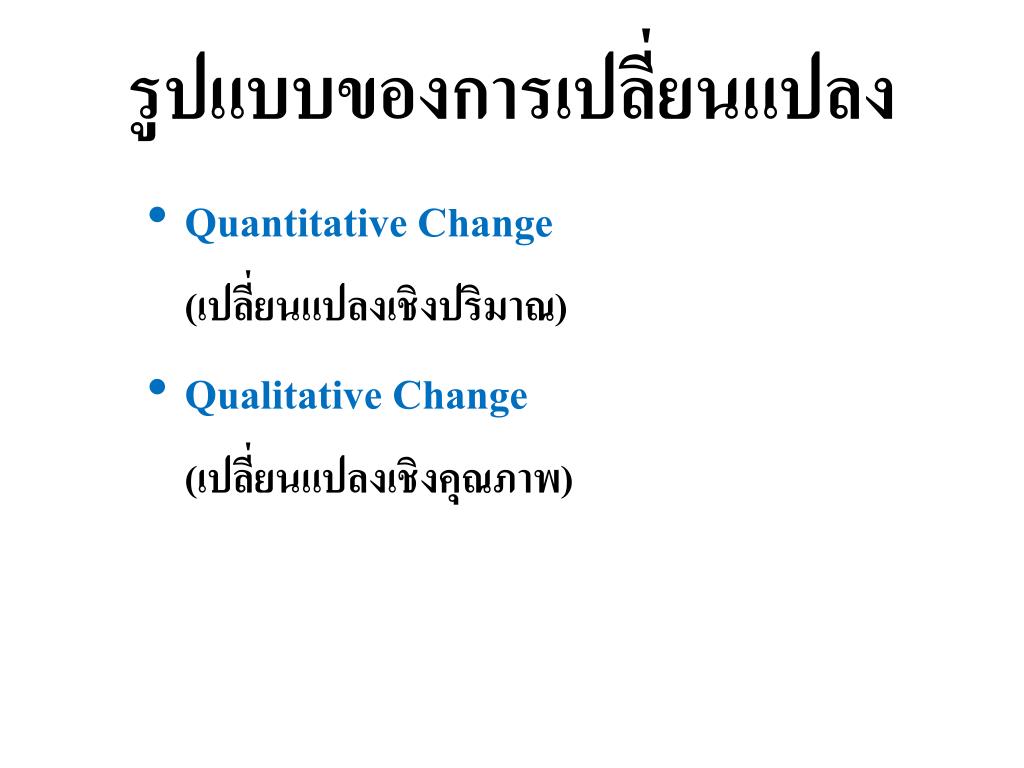 รูปแบบของการเปลี่ยนแปลง

• Quantitative Change
(เปลี่ยนแปลงเชิงปริมาณ)

• Qualitative Change
(เปลี่ยนแปลงเชิงคุณภาพ)